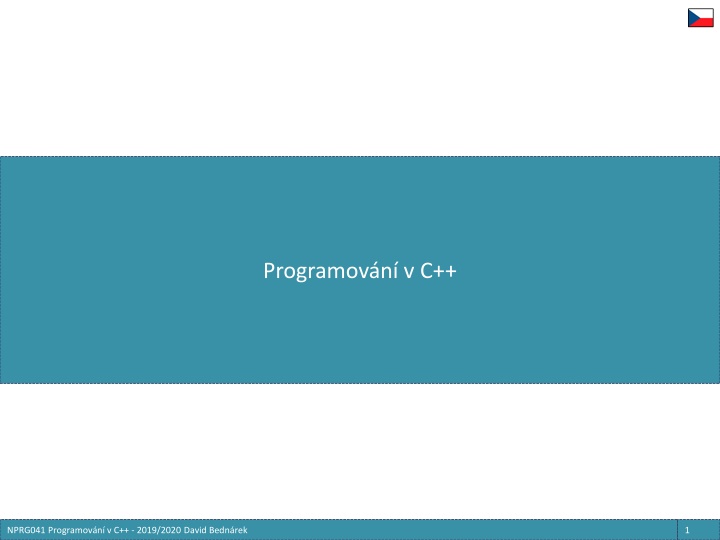 Programování v C++

NPRG041 Programování v C++ - 2019/2020 David Bednárek

1